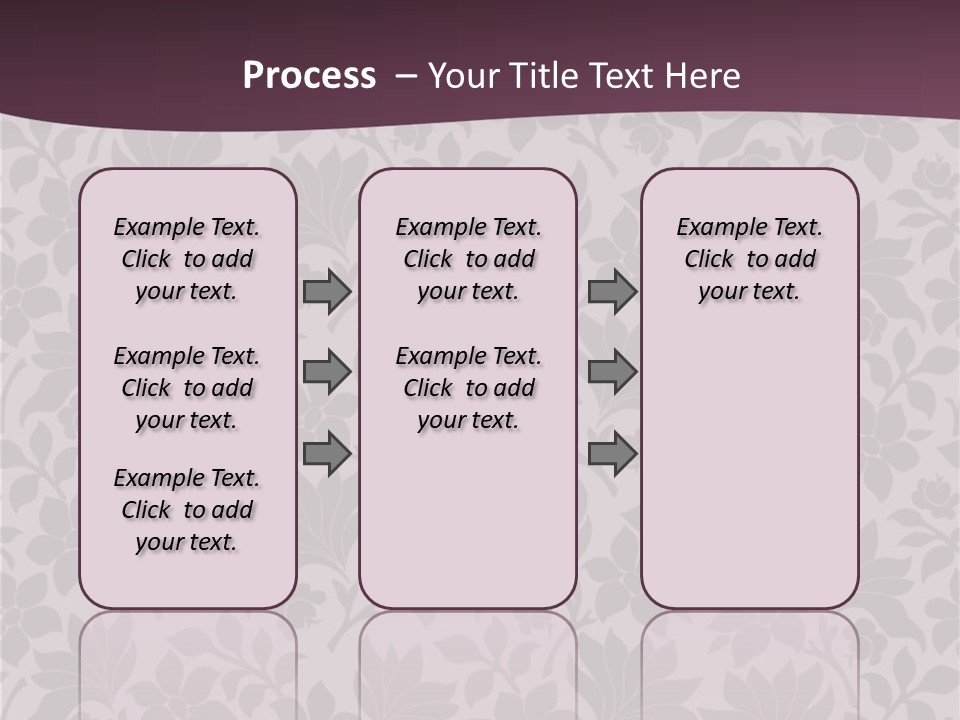 Process – Your Title Text Here

Example Text. Click to add your text.

Example Text. Click to add your text.

Example Text. Click to add your text.

Example Text. Click to add your text.

Example Text. Click to add your text.

Example Text. Click to add your text.